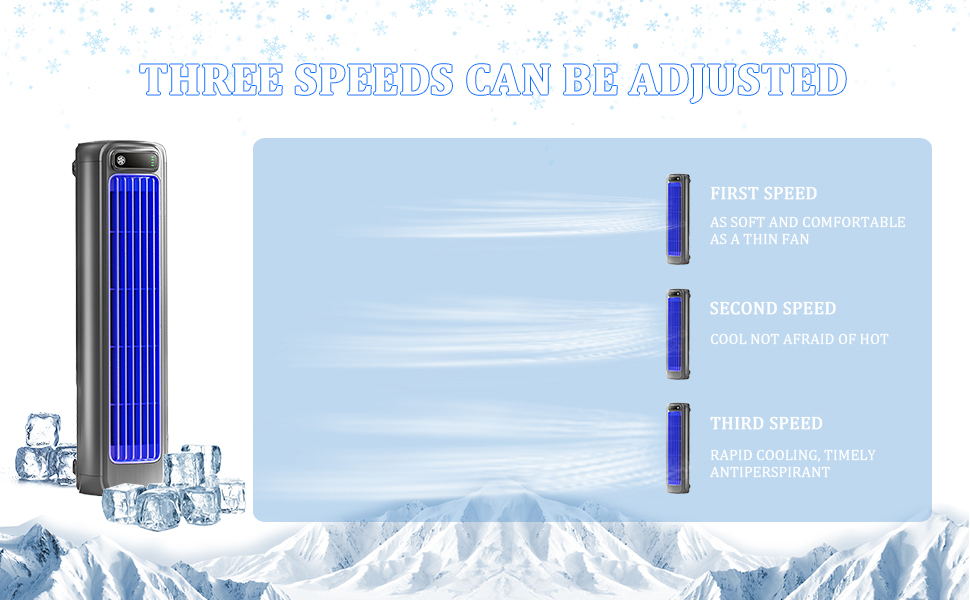 THREE SPEEDS CAN BE ADJUSTED

FIRST SPEED
AS SOFT AND COMFORTABLE AS A THIN FAN

SECOND SPEED
COOL NOT AFRAID OF HOT

THIRD SPEED
RAPID COOLING, TIMELY ANTIPERSPIRANT